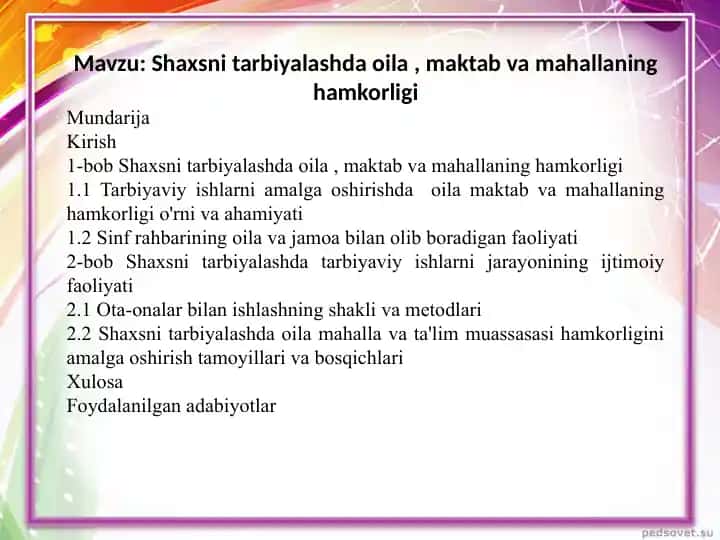 Mavzu: Shaxsni tarbiyalashda oila , maktab va mahallaning hamkorligi

Mundarija
Kirish
1-bob Shaxsni tarbiyalashda oila , maktab va mahallaning hamkorligi
1.1 Tarbiyaviy ishlarni amalga oshirishda oila maktab va mahallaning hamkorligi o'rni va ahamiyati
1.2 Sinf rahbarining oila va jamoa bilan olib boradigan faoliyati
2-bob Shaxsni tarbiyalashda tarbiyaviy ishlarni jarayonining ijtimoiy faoliyati
2.1 Ota-onalar bilan ishlashning shakli va metodlari
2.2 Shaxsni tarbiyalashda oila mahalla va ta'lim muassasasi hamkorligini amalga oshirish tamoyillari va bosqichlari
Xulosa
Foydalanilgan adabiyotlar

pedsovet.su